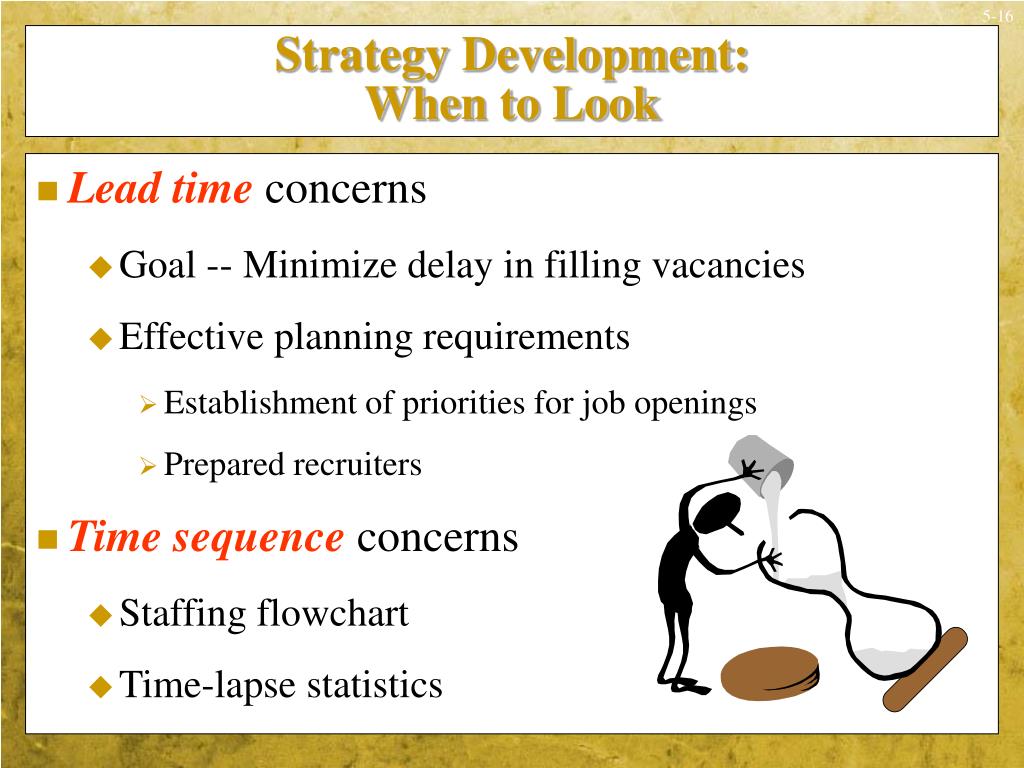 5-16

Strategy Development:
When to Look

Lead time concerns

Goal -- Minimize delay in filling vacancies

Effective planning requirements

Establishment of priorities for job openings

Prepared recruiters

Time sequence concerns

Staffing flowchart

Time-lapse statistics